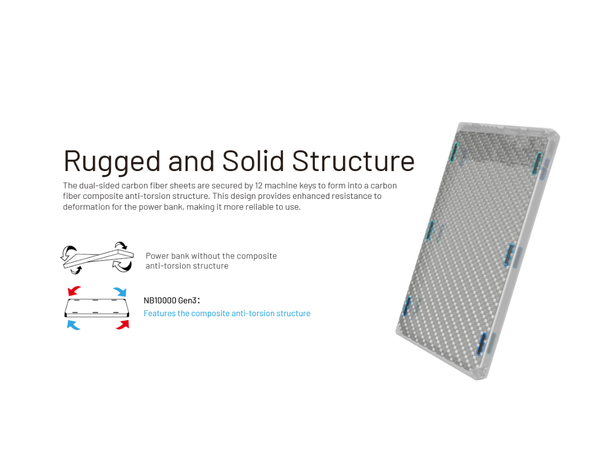 Rugged and Solid Structure

The dual-sided carbon fiber sheets are secured by 12 machine keys to form into a carbon fiber composite anti-torsion structure. This design provides enhanced resistance to deformation for the power bank, making it more reliable to use.

Power bank without the composite anti-torsion structure

NB10000 Gen3:
Features the composite anti-torsion structure